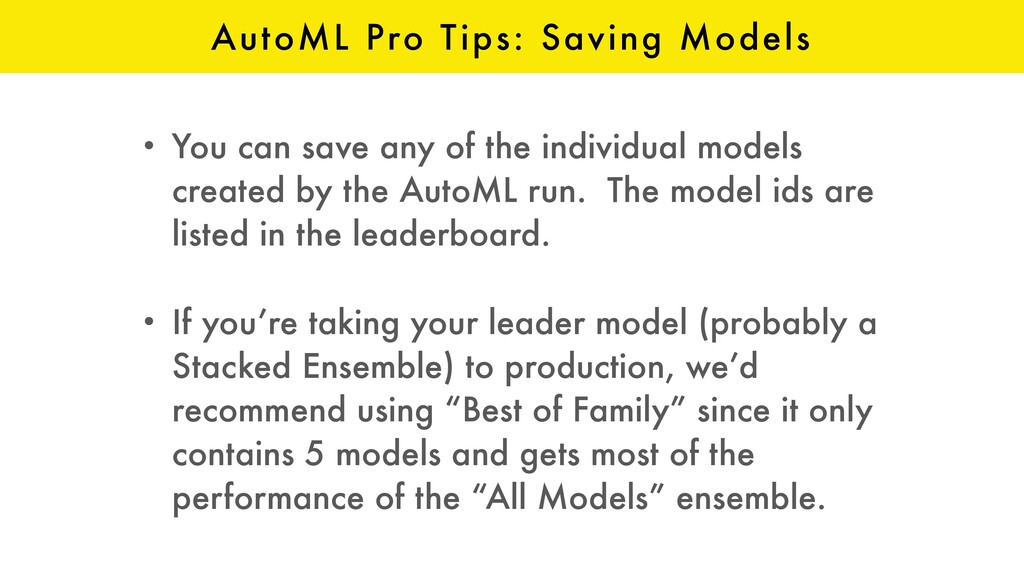 AutoML Pro Tips: Saving Models

• You can save any of the individual models created by the AutoML run. The model ids are listed in the leaderboard.

• If you're taking your leader model (probably a Stacked Ensemble) to production, we'd recommend using "Best of Family" since it only contains 5 models and gets most of the performance of the "All Models" ensemble.